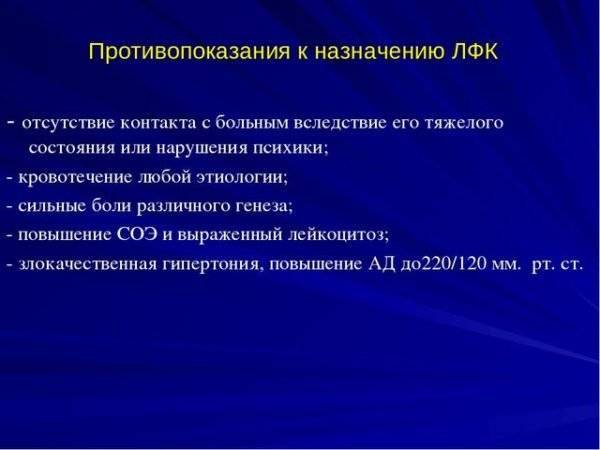 Противопоказания к назначению ЛФК

- отсутствие контакта с больным вследствие его тяжелого состояния или нарушения психики;

- кровотечение любой этиологии;

- сильные боли различного генеза;

- повышение СОЭ и выраженный лейкоцитоз;

- злокачественная гипертония, повышение АД до220/120 мм. рт. ст.